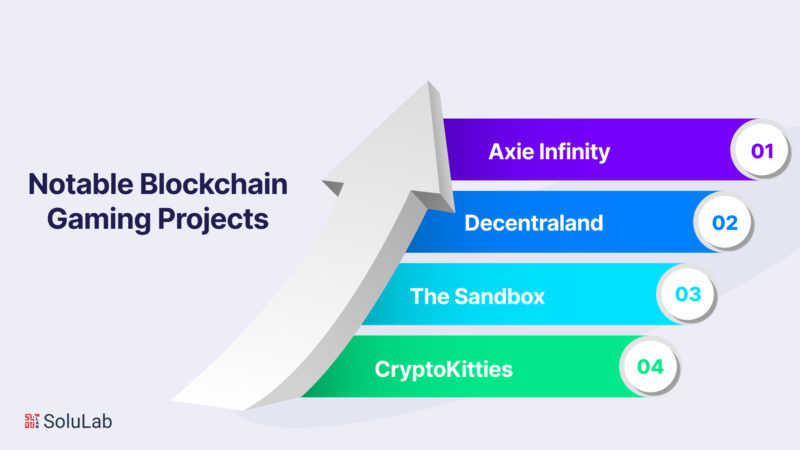 Notable Blockchain Gaming Projects

Axie Infinity 01

Decentraland 02

The Sandbox 03

CryptoKitties 04

SoluLab